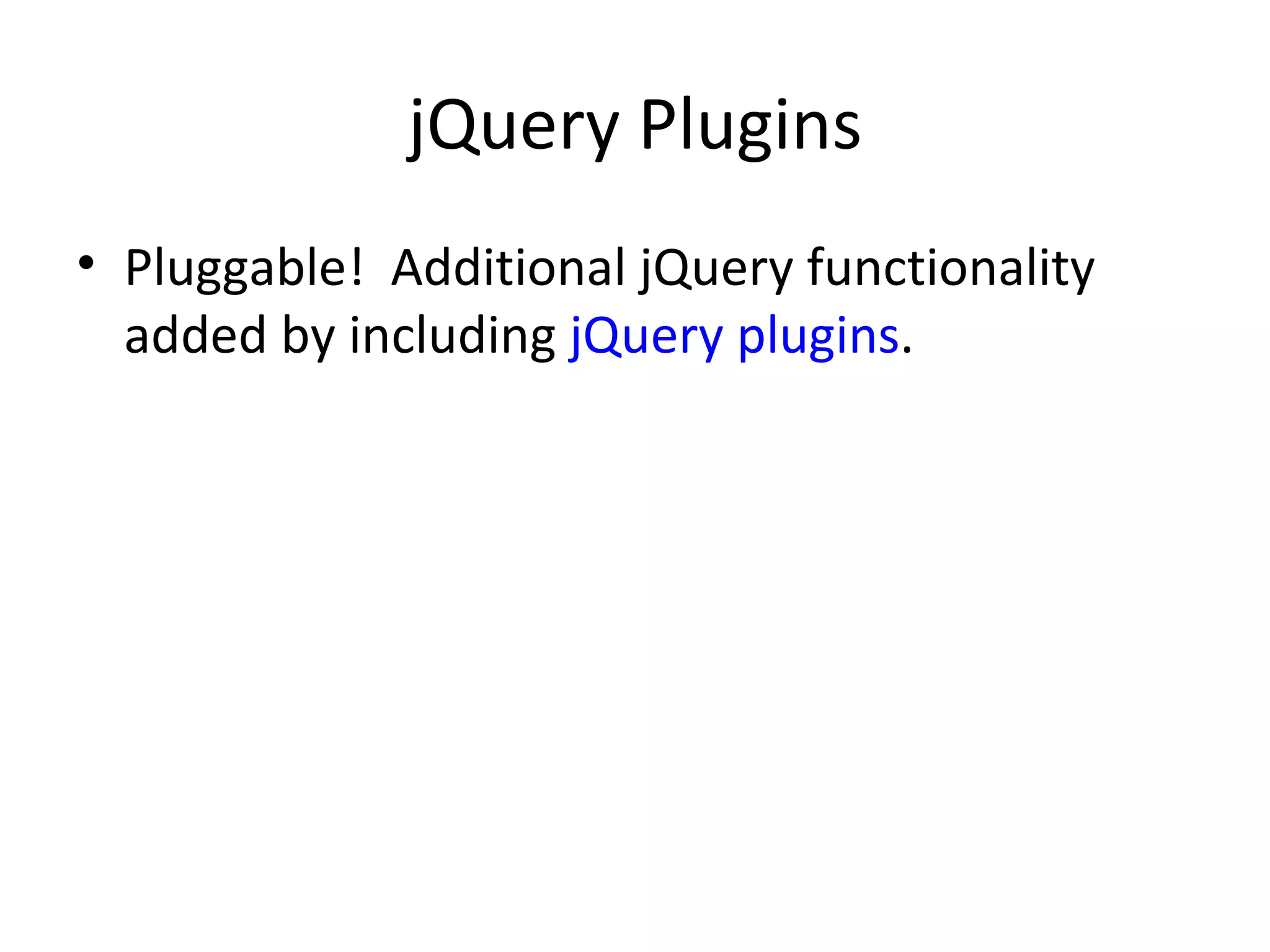 jQuery Plugins

• Pluggable!  Additional jQuery functionality added by including jQuery plugins.